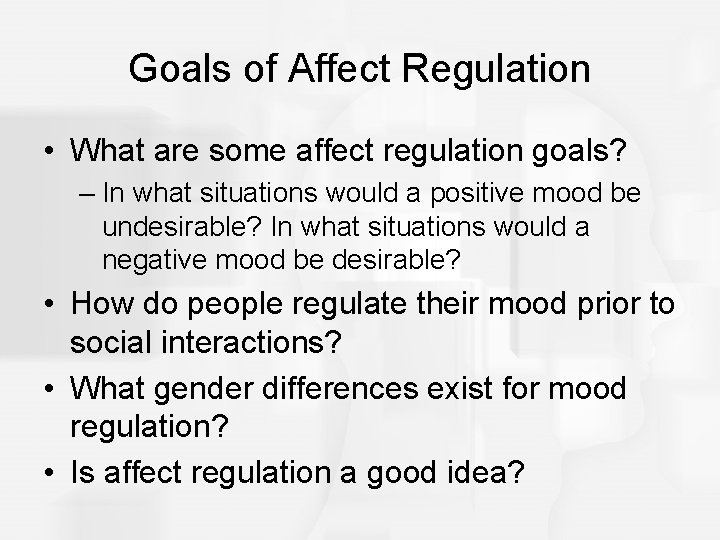 Goals of Affect Regulation

• What are some affect regulation goals?
  – In what situations would a positive mood be undesirable? In what situations would a negative mood be desirable?
• How do people regulate their mood prior to social interactions?
• What gender differences exist for mood regulation?
• Is affect regulation a good idea?